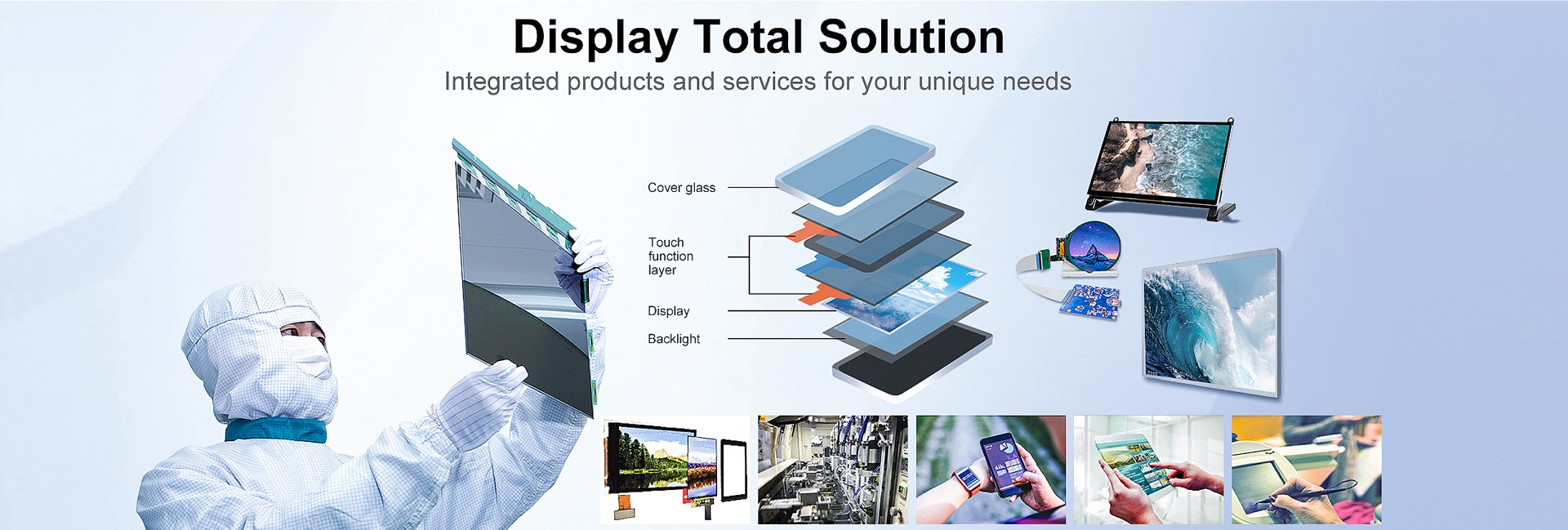 Display Total Solution

Integrated products and services for your unique needs

Cover glass

Touch function layer

Display

Backlight